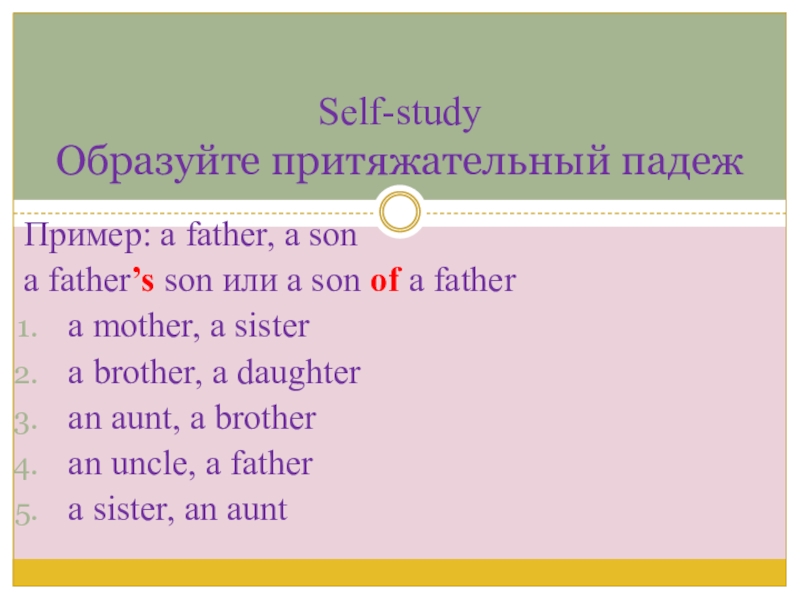 Self-study
Образуйте притяжательный падеж

Пример: a father, a son
a father’s son или a son of a father
1. a mother, a sister
2. a brother, a daughter
3. an aunt, a brother
4. an uncle, a father
5. a sister, an aunt